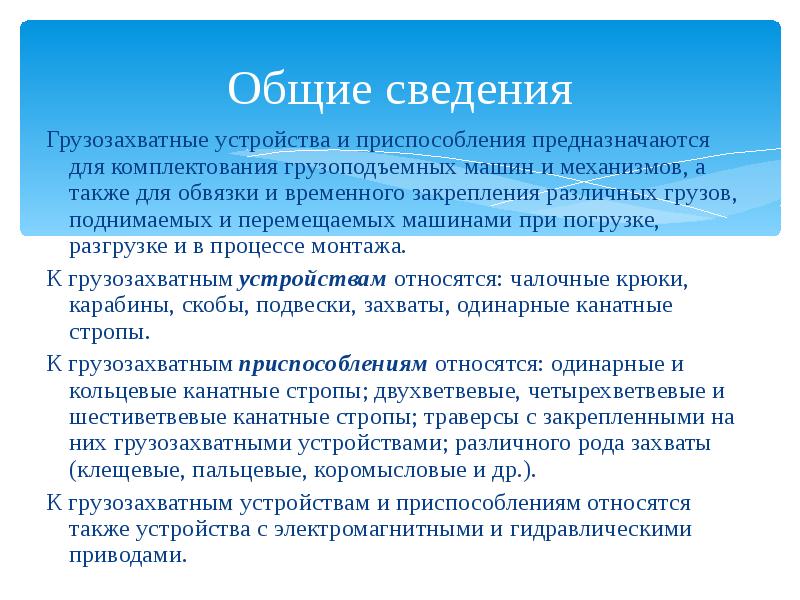 Общие сведения

Грузозахватные устройства и приспособления предназначаются для комплектования грузоподъемных машин и механизмов, а также для обвязки и временного закрепления различных грузов, поднимаемых и перемещаемых машинами при погрузке, разгрузке и в процессе монтажа.

К грузозахватным устройствам относятся: чалочные крюки, карабины, скобы, подвески, захваты, одинарные канатные стропы.

К грузозахватным приспособлениям относятся: одинарные и кольцевые канатные стропы; двухветвевые, четырехветвевые и шестиветвевые канатные стропы; траверсы с закрепленными на них грузозахватными устройствами; различного рода захваты (клещевые, пальцевые, коромысловые и др.).

К грузозахватным устройствам и приспособлениям относятся также устройства с электромагнитными и гидравлическими приводами.